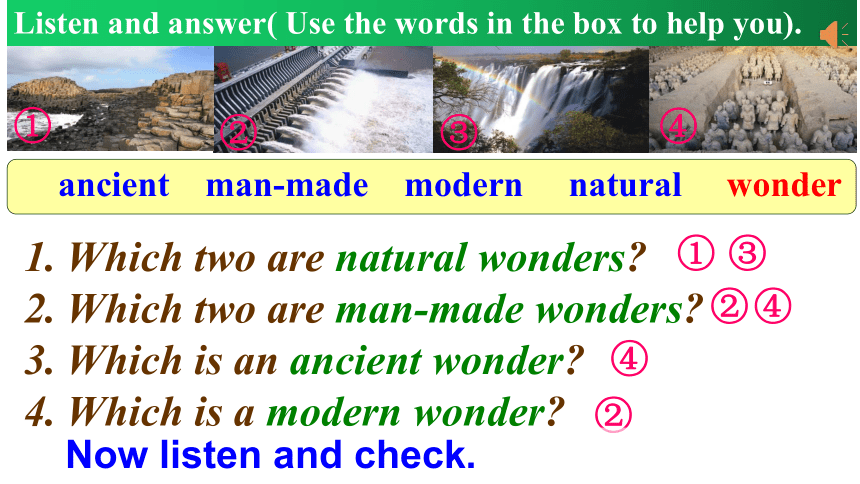 Listen and answer( Use the words in the box to help you).

① ② ③ ④

ancient man-made modern natural wonder

1. Which two are natural wonders? ① ③
2. Which two are man-made wonders? ② ④
3. Which is an ancient wonder? ④
4. Which is a modern wonder? ②

Now listen and check.